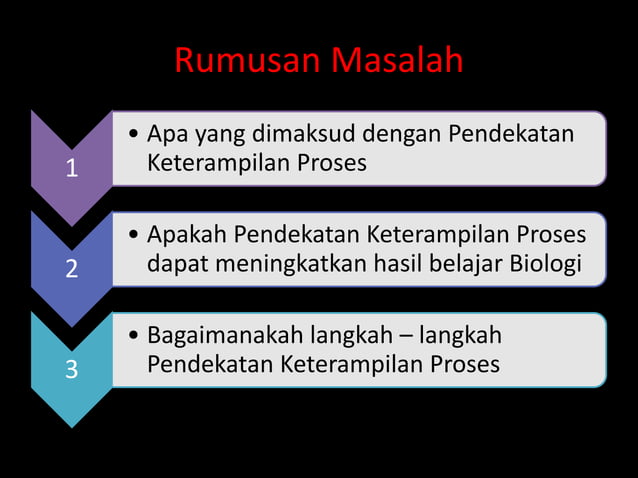 Rumusan Masalah

1

• Apa yang dimaksud dengan Pendekatan Keterampilan Proses

2

• Apakah Pendekatan Keterampilan Proses dapat meningkatkan hasil belajar Biologi

3

• Bagaimanakah langkah – langkah Pendekatan Keterampilan Proses